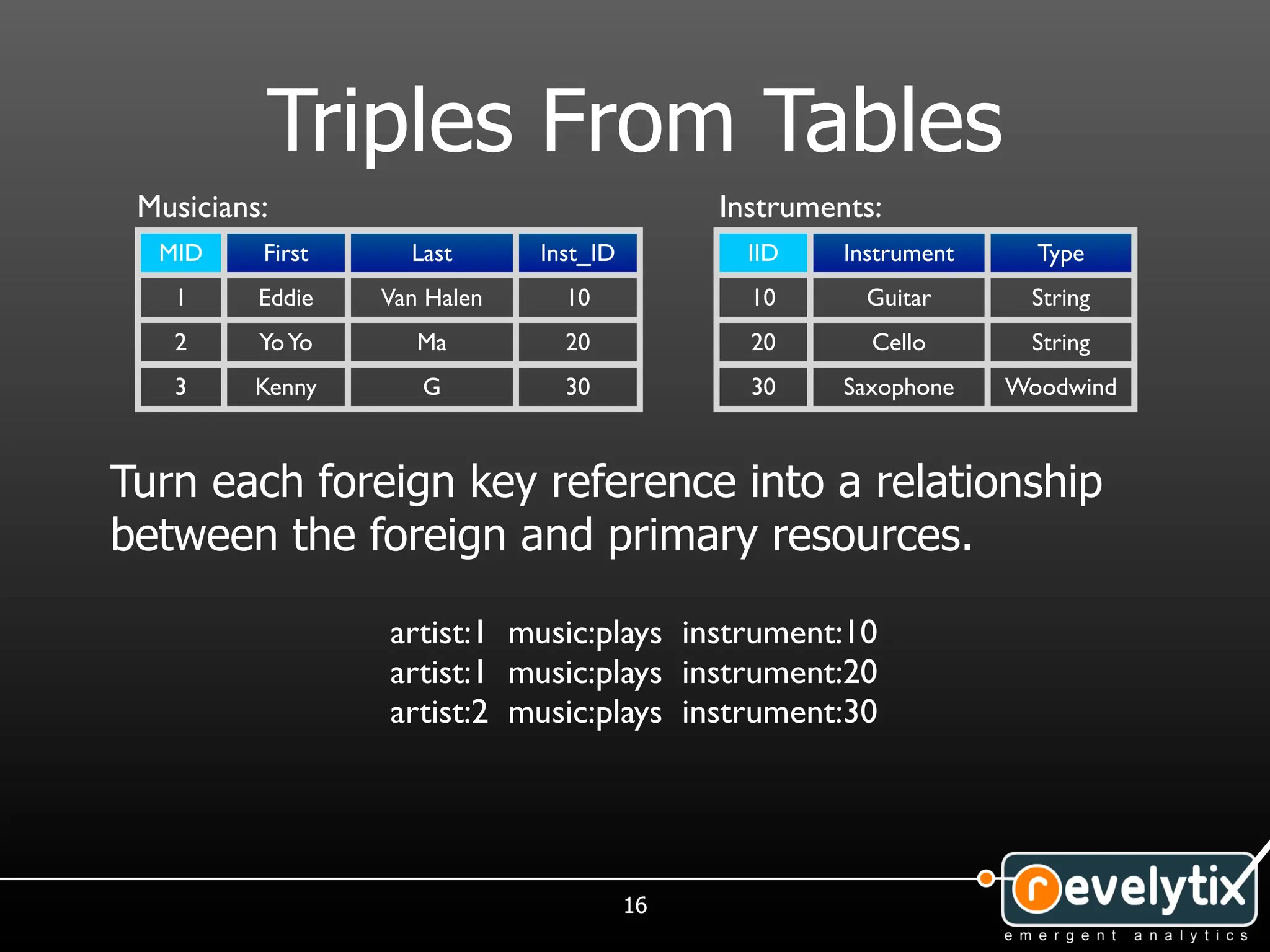 Triples From Tables

Musicians:

| MID | First | Last | Inst_ID |
|---|---|---|---|
| 1 | Eddie | Van Halen | 10 |
| 2 | Yo Yo | Ma | 20 |
| 3 | Kenny | G | 30 |

Instruments:

| IID | Instrument | Type |
|---|---|---|
| 10 | Guitar | String |
| 20 | Cello | String |
| 30 | Saxophone | Woodwind |

Turn each foreign key reference into a relationship between the foreign and primary resources.

artist:1 music:plays instrument:10
artist:1 music:plays instrument:20
artist:2 music:plays instrument:30

16

revelytix
emergent analytics